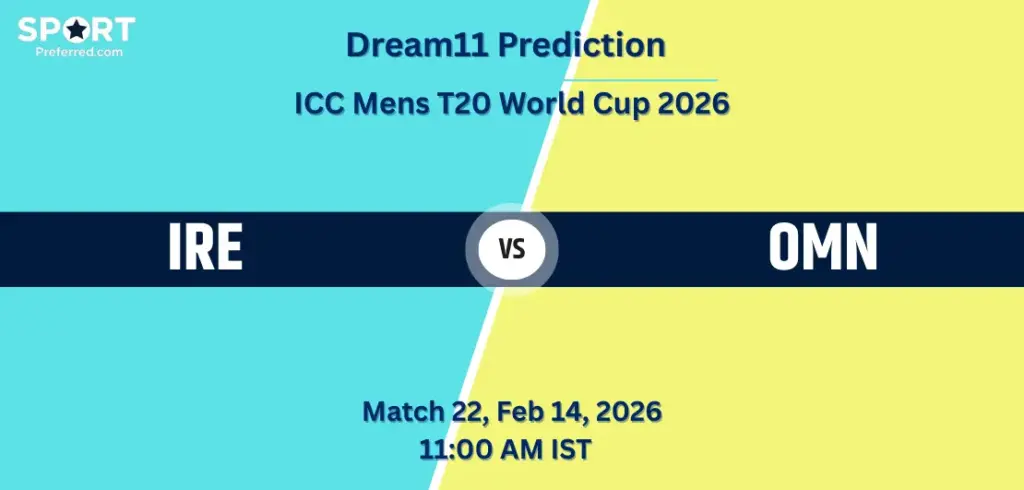 SPORT Preferred.com

Dream11 Prediction

ICC Mens T20 World Cup 2026

IRE

VS

OMN

Match 22, Feb 14, 2026
11:00 AM IST